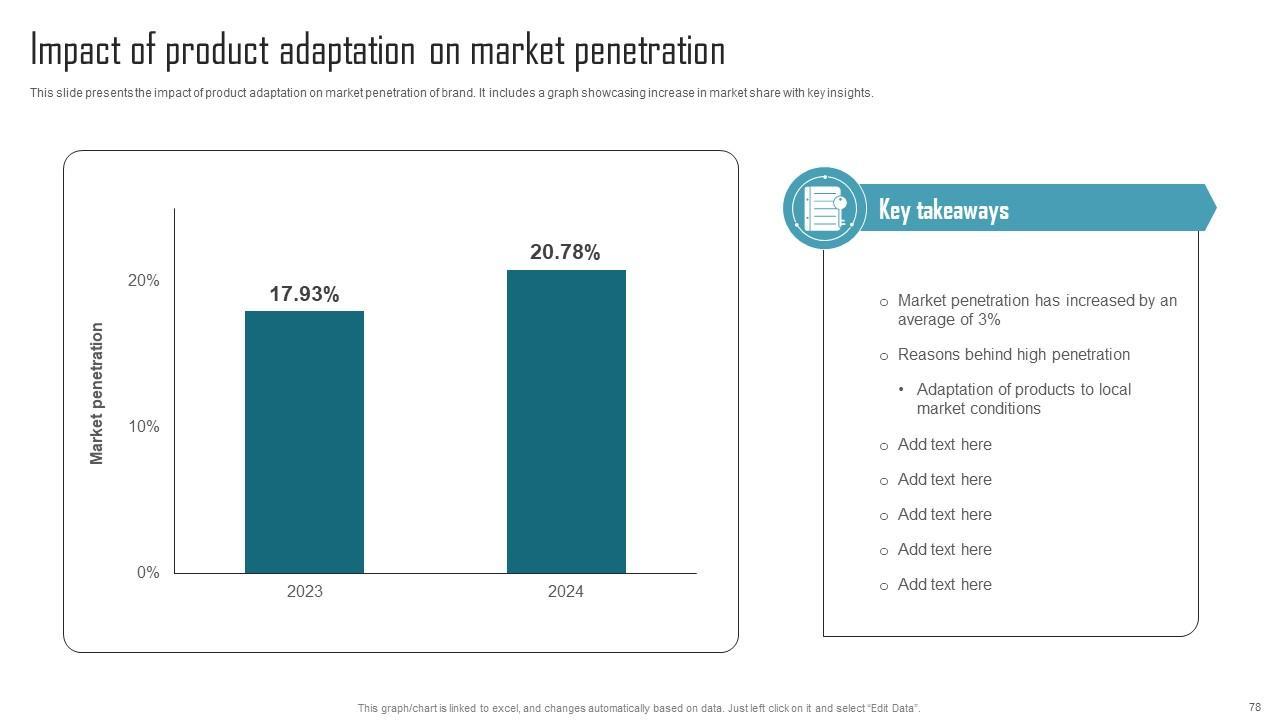 Impact of product adaptation on market penetration

This slide presents the impact of product adaptation on market penetration of brand. It includes a graph showcasing increase in market share with key insights.

Market penetration

20%

10%

0%

17.93%

20.78%

2023

2024

Key takeaways

○ Market penetration has increased by an average of 3%

○ Reasons behind high penetration

• Adaptation of products to local market conditions

○ Add text here

○ Add text here

○ Add text here

○ Add text here

○ Add text here

This graph/chart is linked to excel, and changes automatically based on data. Just left click on it and select "Edit Data".

78